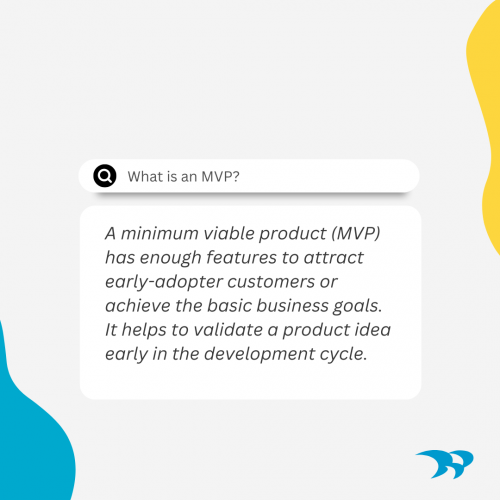 What is an MVP?

A minimum viable product (MVP) has enough features to attract early-adopter customers or achieve the basic business goals. It helps to validate a product idea early in the development cycle.